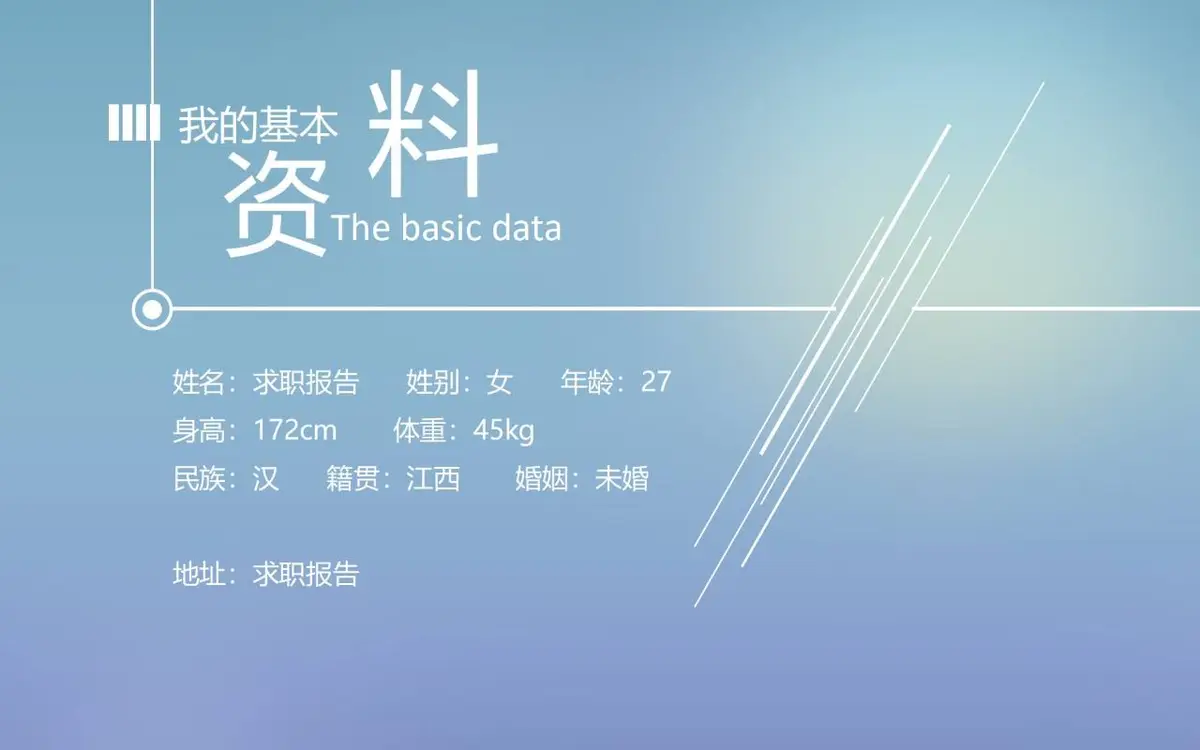 我的基本资料
The basic data

姓名：求职报告 姓别：女 年龄：27
身高：172cm 体重：45kg
民族：汉 籍贯：江西 婚姻：未婚

地址：求职报告